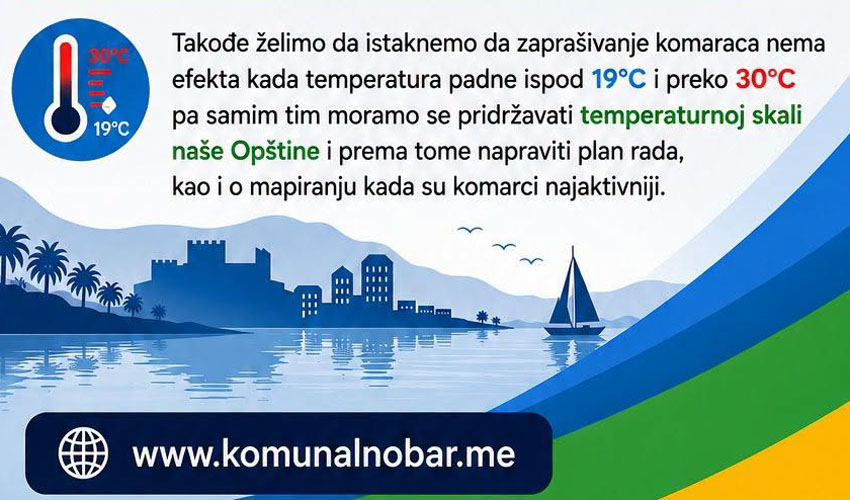 30°C
19°C

Takođe želimo da istaknemo da zaprašivanje komaraca nema efekta kada temperatura padne ispod 19°C i preko 30°C pa samim tim moramo se pridržavati temperaturnoj skali naše Opštine i prema tome napraviti plan rada, kao i o mapiranju kada su komarci najaktivniji.

www.komunalnobar.me